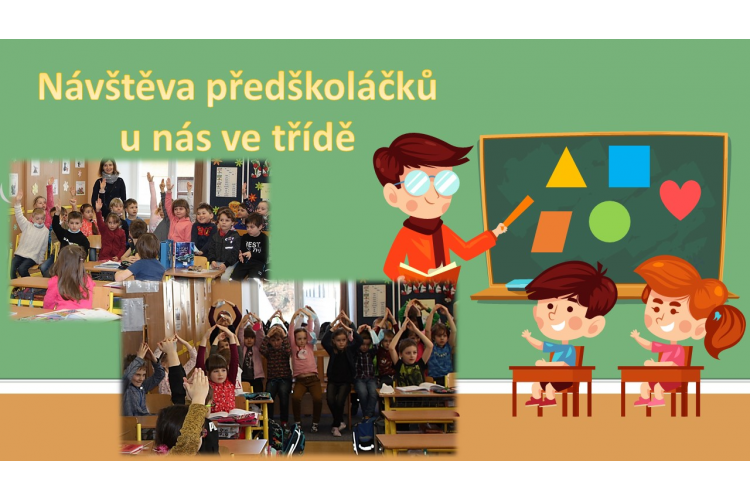 Návštěva předškoláčků u nás ve třídě